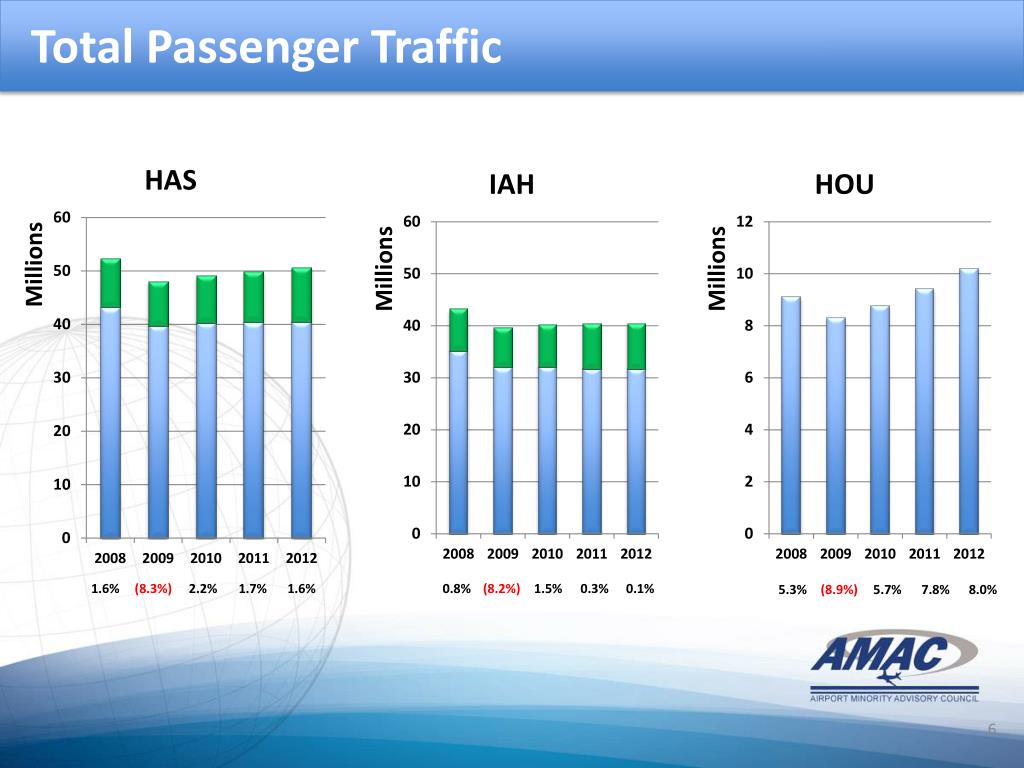 Total Passenger Traffic

HAS

Millions

60
50
40
30
20
10
0

2008 2009 2010 2011 2012

1.6% (8.3%) 2.2% 1.7% 1.6%

IAH

Millions

60
50
40
30
20
10
0

2008 2009 2010 2011 2012

0.8% (8.2%) 1.5% 0.3% 0.1%

HOU

Millions

12
10
8
6
4
2
0

2008 2009 2010 2011 2012

5.3% (8.9%) 5.7% 7.8% 8.0%

AMAC
AIRPORT MINORITY ADVISORY COUNCIL

6